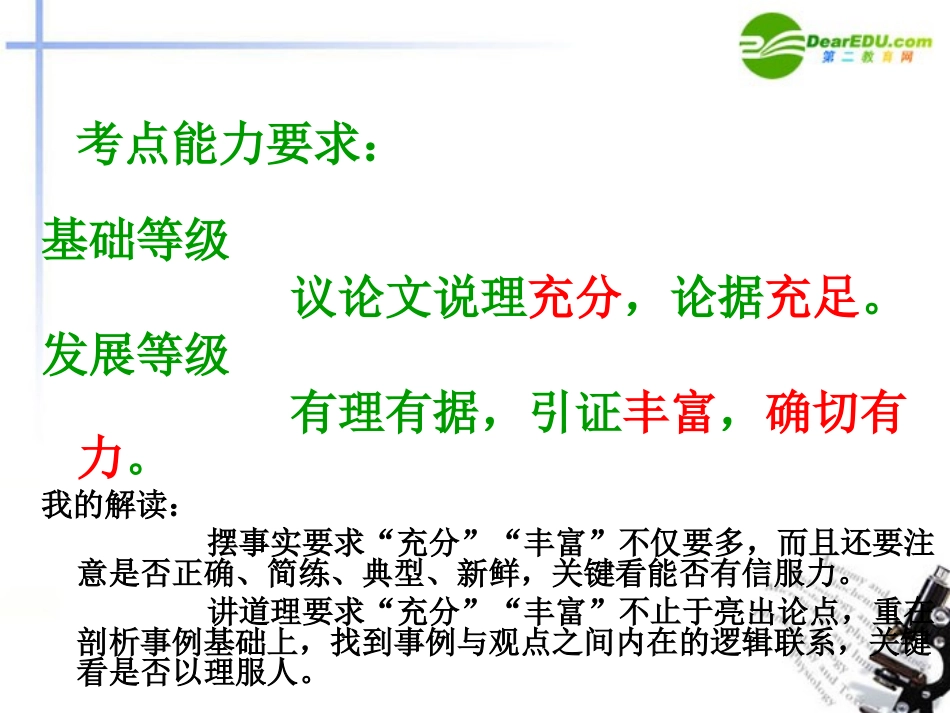 DearEDU.com
第二教育网

考点能力要求：

基础等级

议论文说理充分，论据充足。

发展等级

有理有据，引证丰富，确切有力。

我的解读：

摆事实要求“充分”“丰富”不仅要多，而且还要注意是否正确、简练、典型、新鲜，关键看能否有信服力。

讲道理要求“充分”“丰富”不止于亮出论点，重在剖析事例基础上，找到事例与观点之间内在的逻辑联系，关键看是否以理服人。